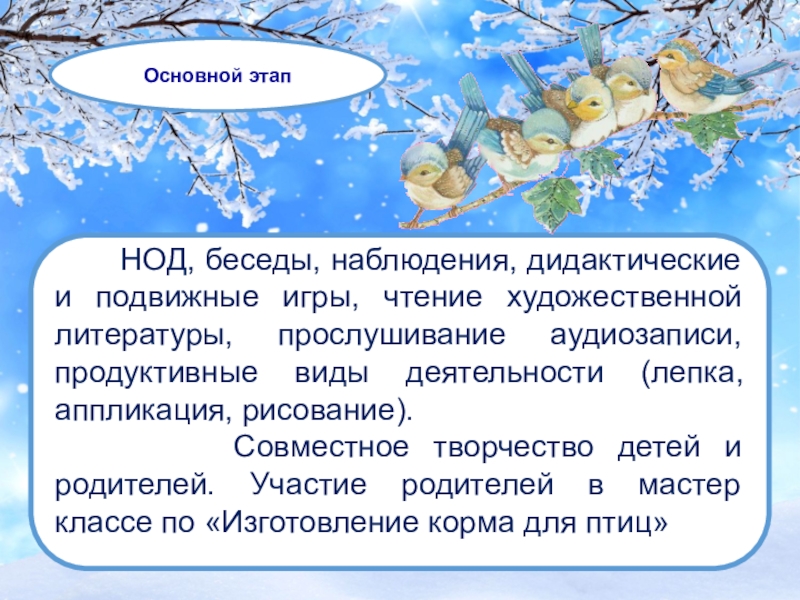 Основной этап

НОД, беседы, наблюдения, дидактические и подвижные игры, чтение художественной литературы, прослушивание аудиозаписи, продуктивные виды деятельности (лепка, аппликация, рисование).

Совместное творчество детей и родителей. Участие родителей в мастер классе по «Изготовление корма для птиц»